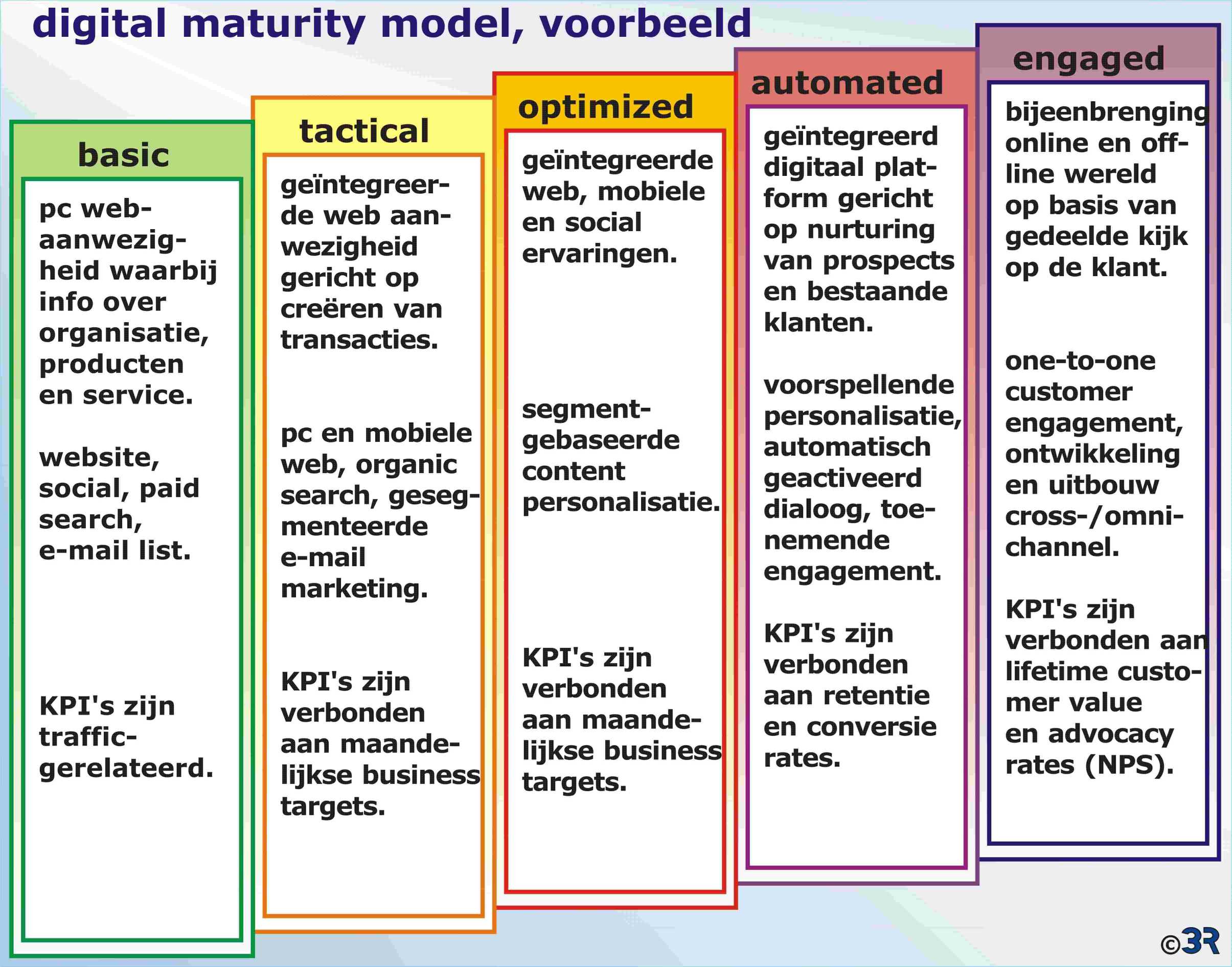 digital maturity model, voorbeeld

basic

pc webaanwezigheid waarbij info over organisatie, producten en service.

website, social, paid search, e-mail list.

KPI's zijn traffic-gerelateerd.

tactical

geïntegreerde web aanwezigheid gericht op creëren van transacties.

pc en mobiele web, organic search, gesegmenteerde e-mail marketing.

KPI's zijn verbonden aan maandelijkse business targets.

optimized

geïntegreerde web, mobiele en social ervaringen.

segment-gebaseerde content personalisatie.

KPI's zijn verbonden aan maandelijkse business targets.

automated

geïntegreerd digitaal platform gericht op nurturing van prospects en bestaande klanten.

voorspellende personalisatie, automatisch geactiveerd dialoog, toenemende engagement.

KPI's zijn verbonden aan retentie en conversie rates.

engaged

bijeenbrenging online en offline wereld op basis van gedeelde kijk op de klant.

one-to-one customer engagement, ontwikkeling en uitbouw cross-/omni-channel.

KPI's zijn verbonden aan lifetime customer value en advocacy rates (NPS).

©3R